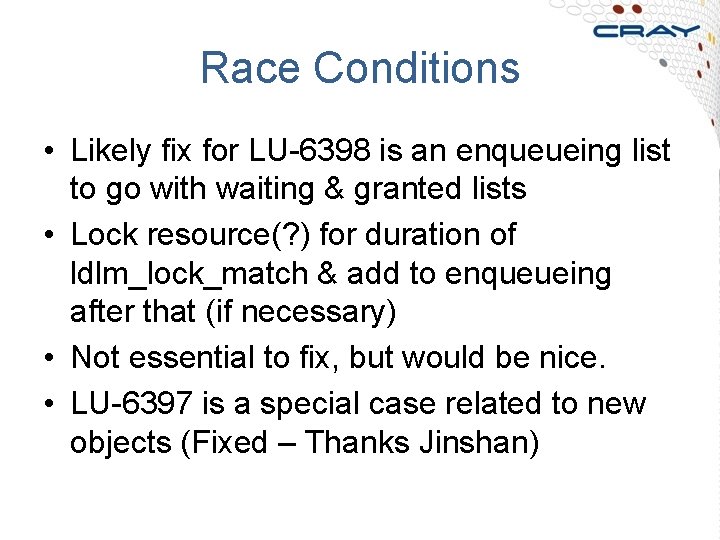 CRAY

Race Conditions

• Likely fix for LU-6398 is an enqueueing list to go with waiting & granted lists

• Lock resource(?) for duration of ldlm_lock_match & add to enqueueing after that (if necessary)

• Not essential to fix, but would be nice.

• LU-6397 is a special case related to new objects (Fixed – Thanks Jinshan)